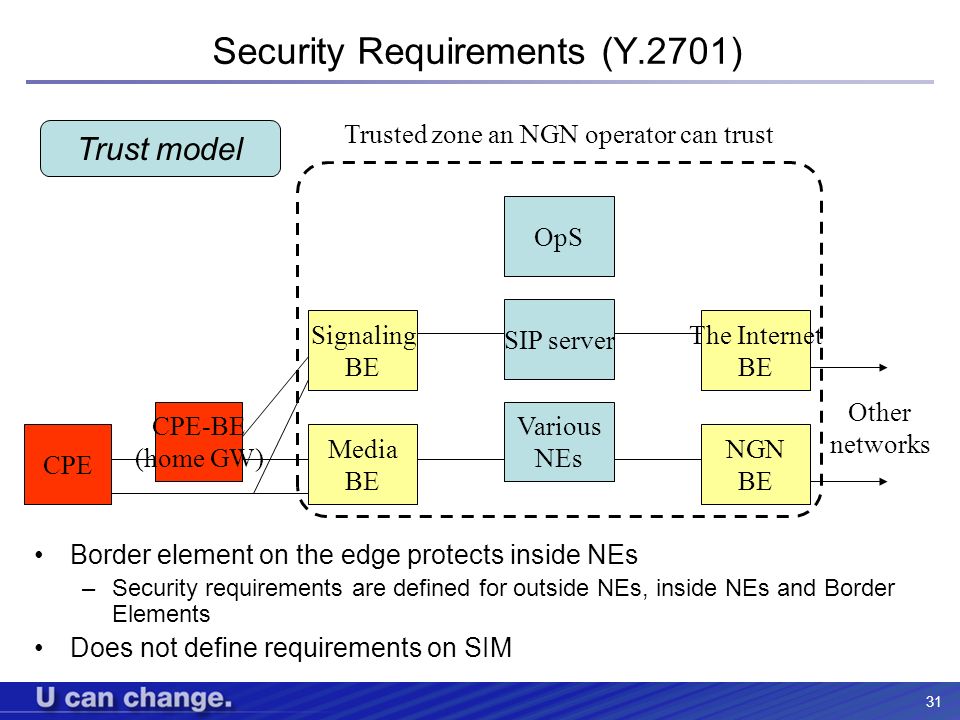 Security Requirements (Y.2701)

Trust model

Trusted zone an NGN operator can trust

OpS

Signaling BE

SIP server

The Internet BE

CPE

CPE-BE (home GW)

Media BE

Various NEs

NGN BE

Other networks

• Border element on the edge protects inside NEs
– Security requirements are defined for outside NEs, inside NEs and Border Elements
• Does not define requirements on SIM

U can change.

31